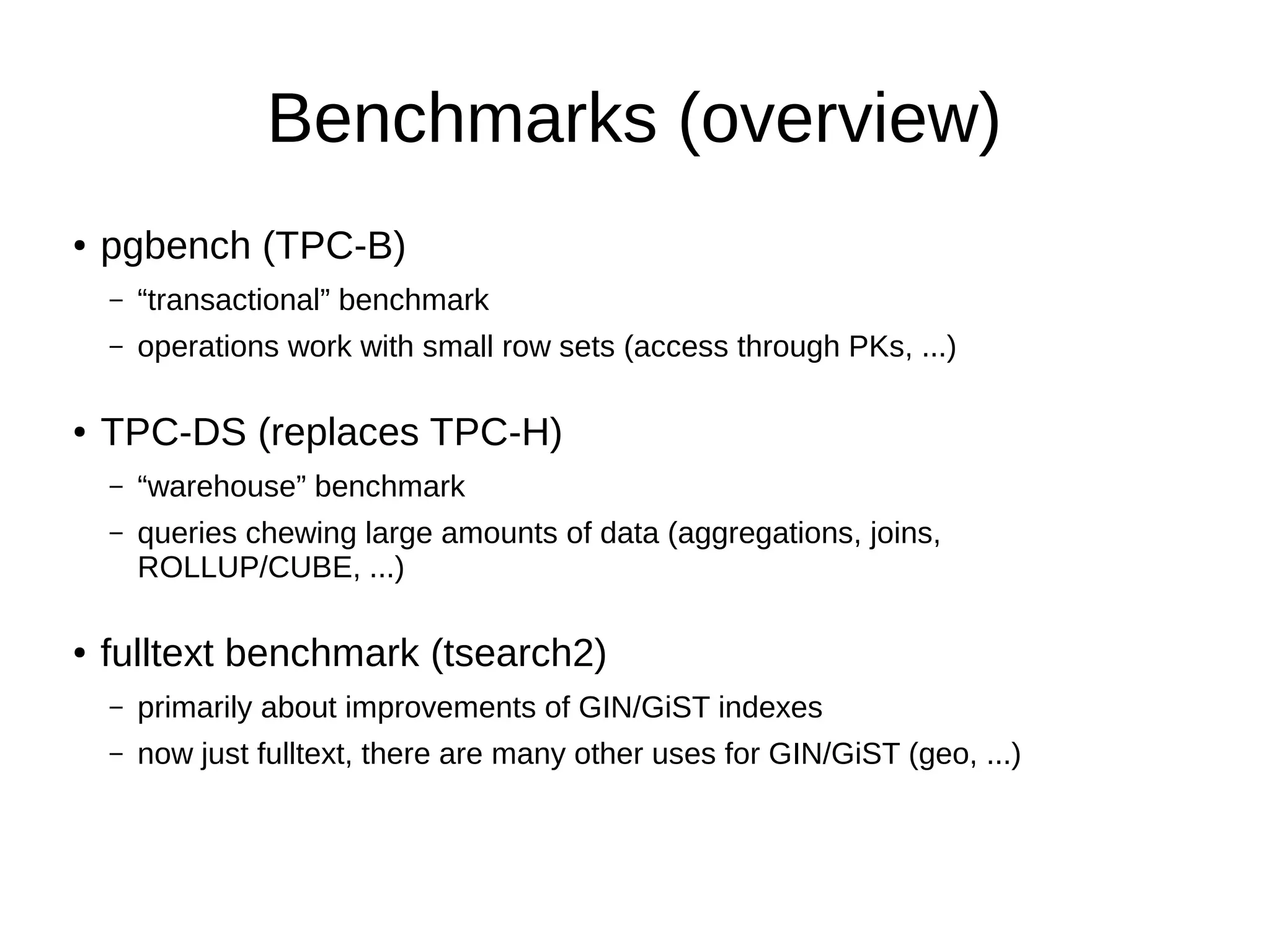 Benchmarks (overview)

• pgbench (TPC-B)

– “transactional” benchmark

– operations work with small row sets (access through PKs, ...)

• TPC-DS (replaces TPC-H)

– “warehouse” benchmark

– queries chewing large amounts of data (aggregations, joins, ROLLUP/CUBE, ...)

• fulltext benchmark (tsearch2)

– primarily about improvements of GIN/GiST indexes

– now just fulltext, there are many other uses for GIN/GiST (geo, ...)